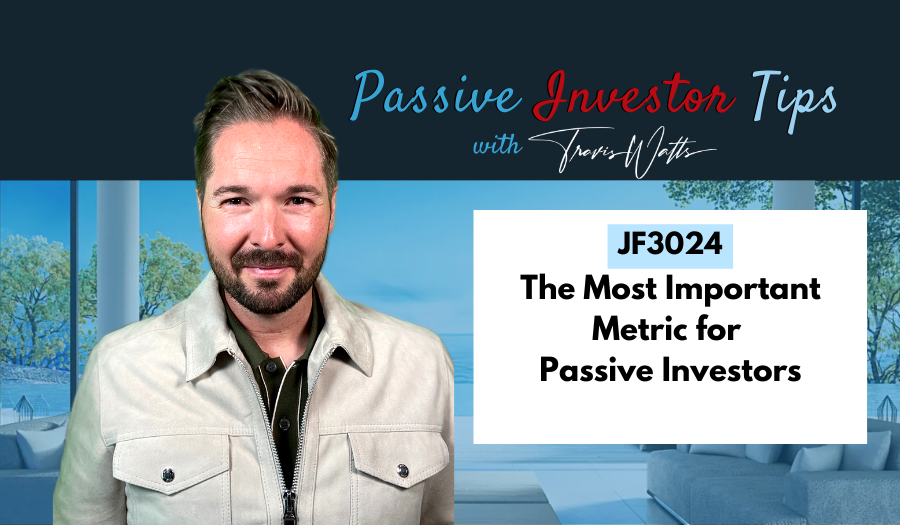 Passive Investor Tips
with Travis Watts

JF3024
The Most Important Metric for Passive Investors